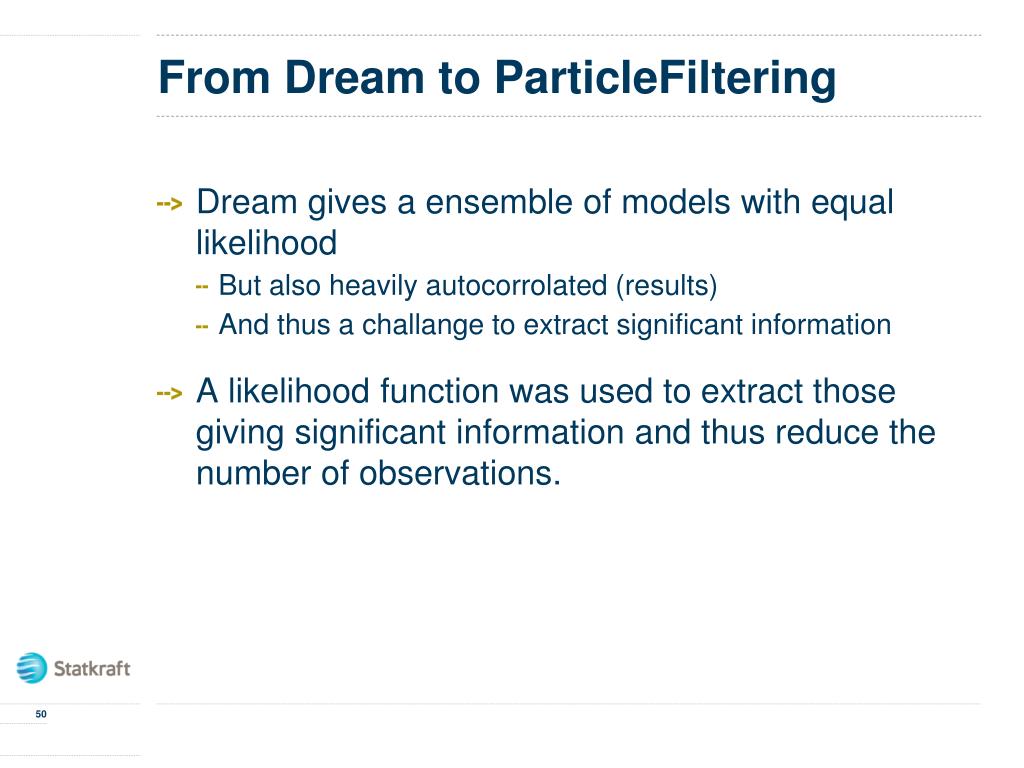 From Dream to ParticleFiltering

--> Dream gives a ensemble of models with equal likelihood

-- But also heavily autocorrolated (results)

-- And thus a challange to extract significant information

--> A likelihood function was used to extract those giving significant information and thus reduce the number of observations.

Statkraft

50